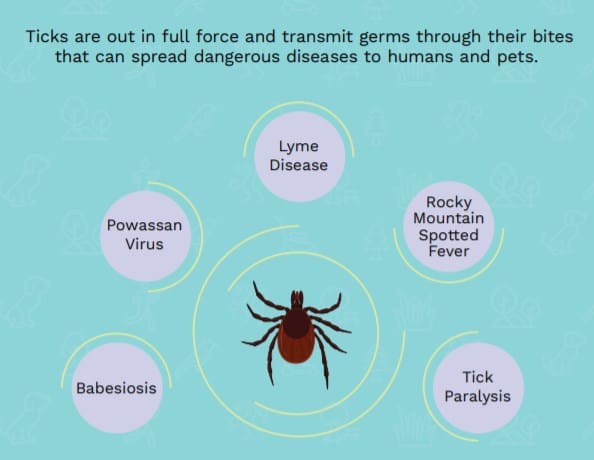 Ticks are out in full force and transmit germs through their bites that can spread dangerous diseases to humans and pets.

Lyme Disease

Powassan Virus

Rocky Mountain Spotted Fever

Babesiosis

Tick Paralysis